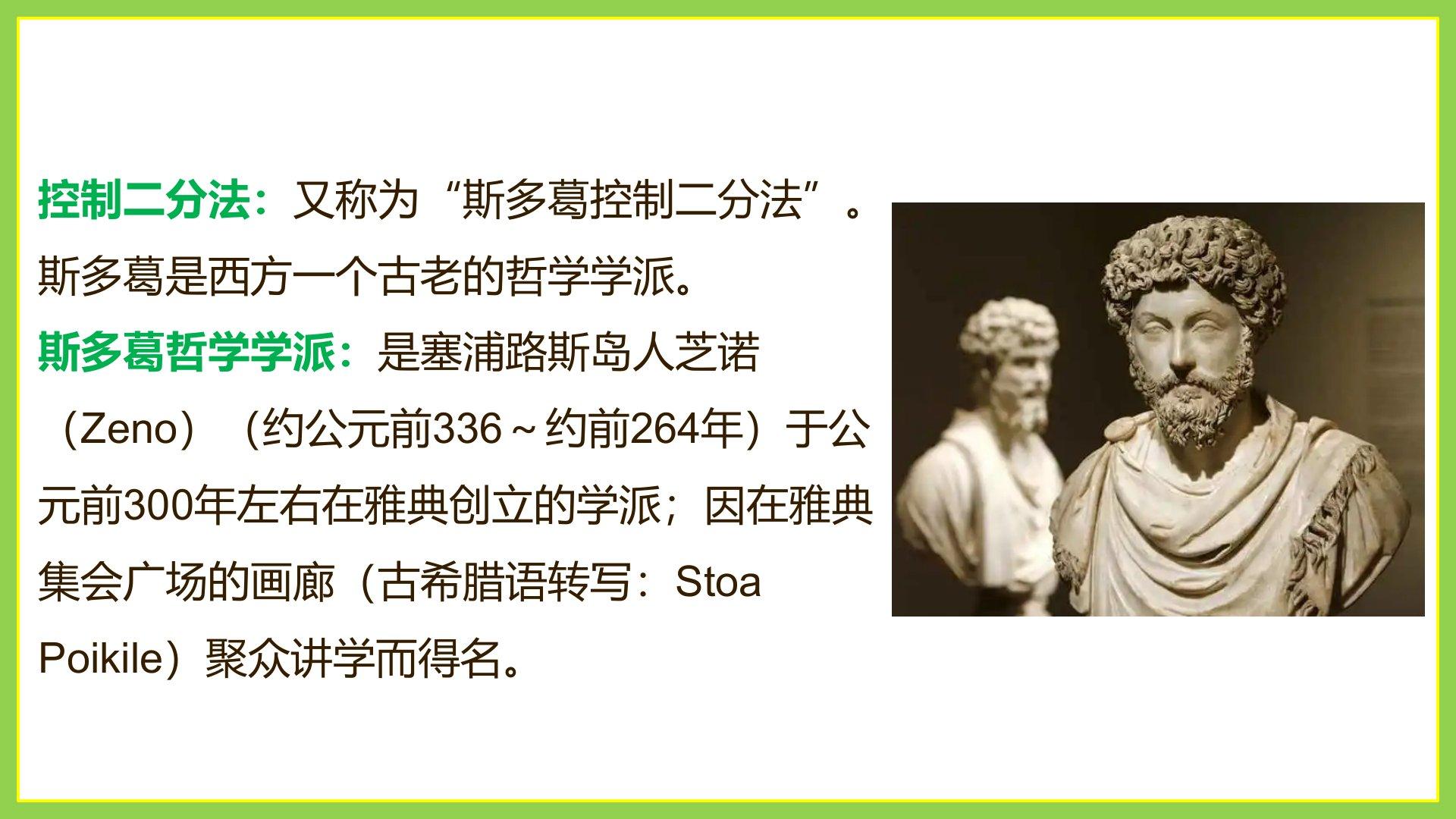 控制二分法：又称为“斯多葛控制二分法”。斯多葛是西方一个古老的哲学学派。

斯多葛哲学学派：是塞浦路斯岛人芝诺（Zeno）（约公元前336～约前264年）于公元前300年左右在雅典创立的学派；因在雅典集会广场的画廊（古希腊语转写：Stoa Poikile）聚众讲学而得名。